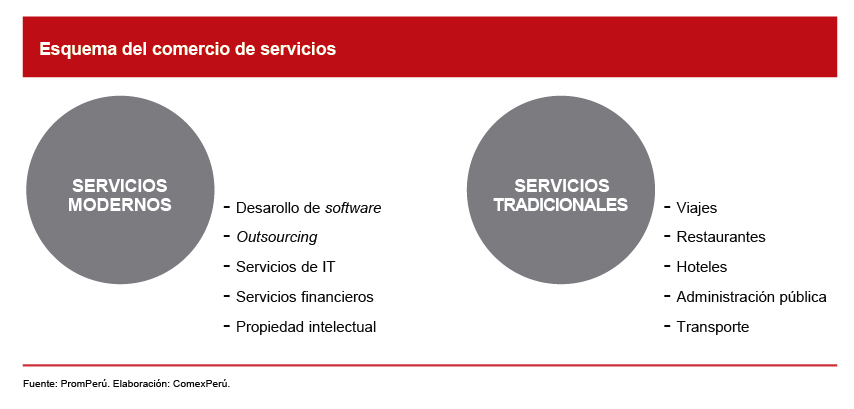 Esquema del comercio de servicios

SERVICIOS MODERNOS

- Desarollo de software
- Outsourcing
- Servicios de IT
- Servicios financieros
- Propiedad intelectual

SERVICIOS TRADICIONALES

- Viajes
- Restaurantes
- Hoteles
- Administración pública
- Transporte

Fuente: PromPerú. Elaboración: ComexPerú.